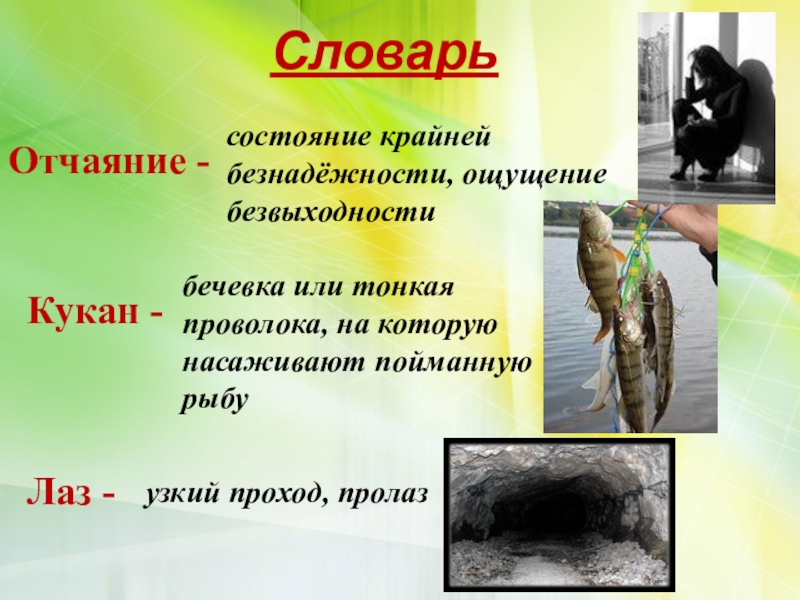 Словарь

Отчаяние - состояние крайней безнадёжности, ощущение безвыходности

Кукан - бечевка или тонкая проволока, на которую насаживают пойманную рыбу

Лаз - узкий проход, пролаз